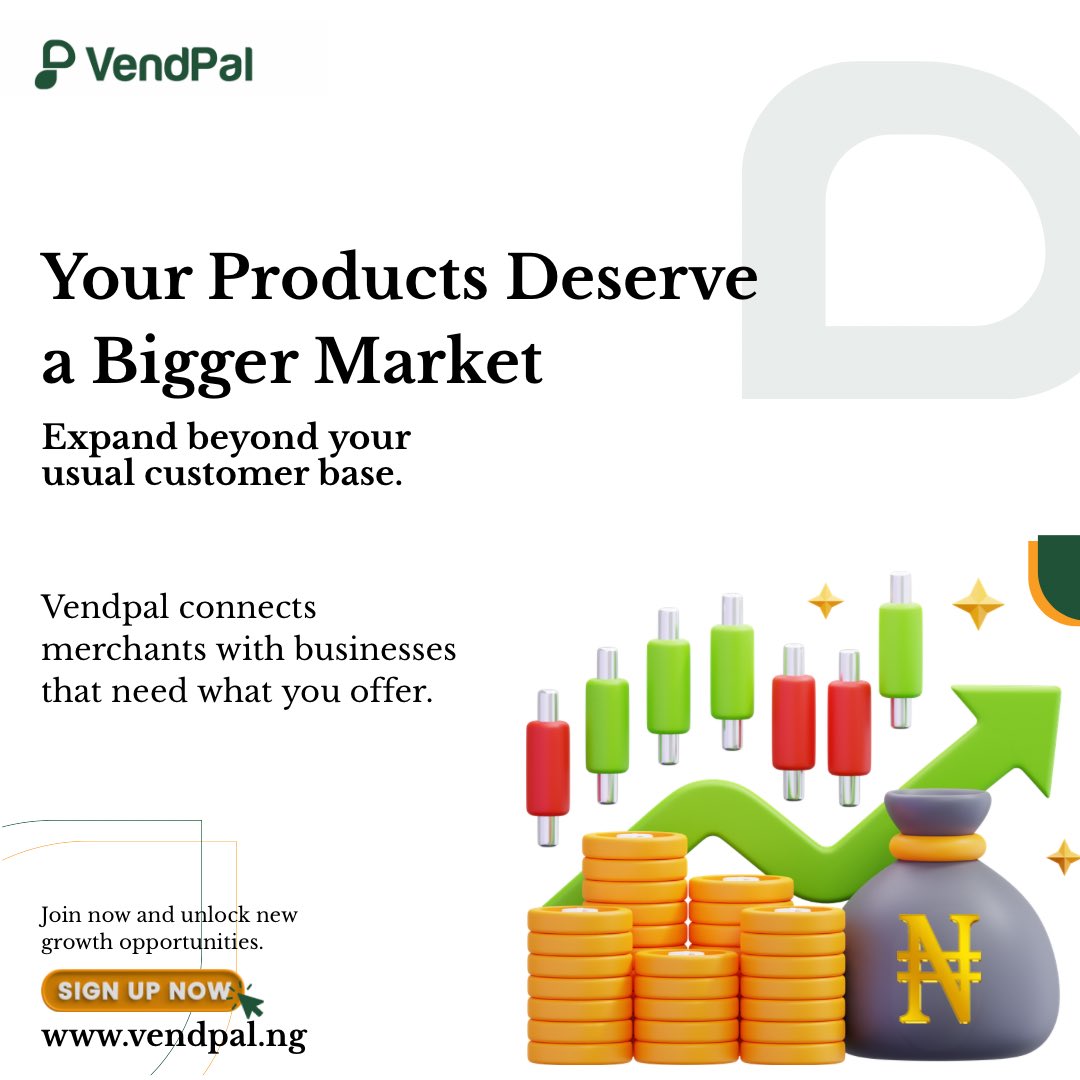 VendPal

Your Products Deserve a Bigger Market

Expand beyond your usual customer base.

Vendpal connects merchants with businesses that need what you offer.

Join now and unlock new growth opportunities.

SIGN UP NOW

www.vendpal.ng

₦